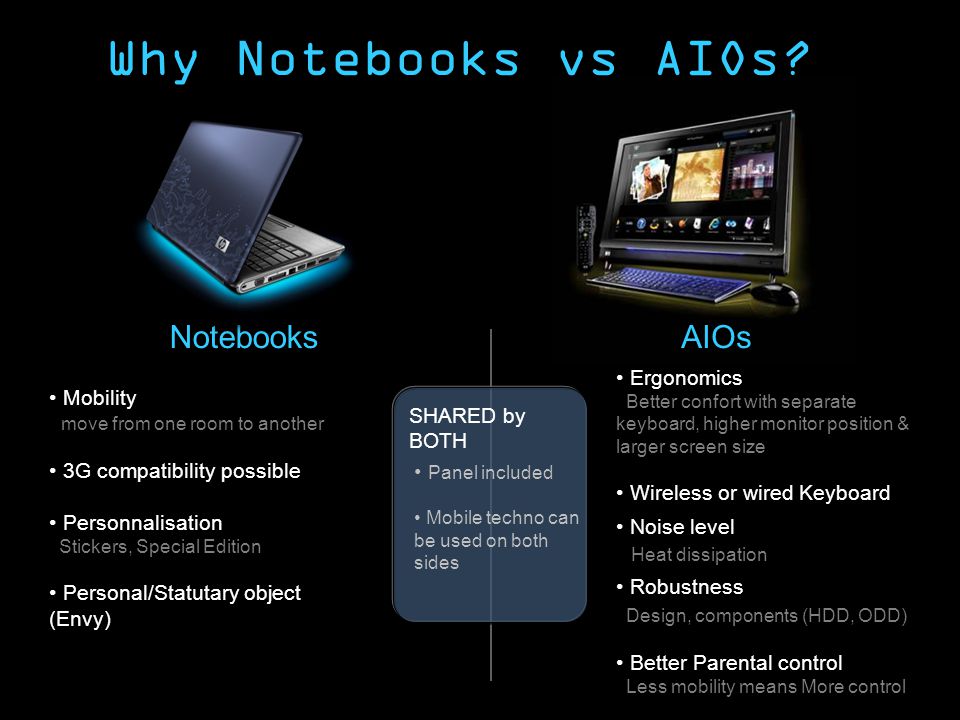 Why Notebooks vs AIOs?

Notebooks

• Mobility
move from one room to another

• 3G compatibility possible

• Personnalisation
Stickers, Special Edition

• Personal/Statutary object (Envy)

SHARED by BOTH

• Panel included

• Mobile techno can be used on both sides

AIOs

• Ergonomics
Better confort with separate keyboard, higher monitor position & larger screen size

• Wireless or wired Keyboard

• Noise level
Heat dissipation

• Robustness
Design, components (HDD, ODD)

• Better Parental control
Less mobility means More control